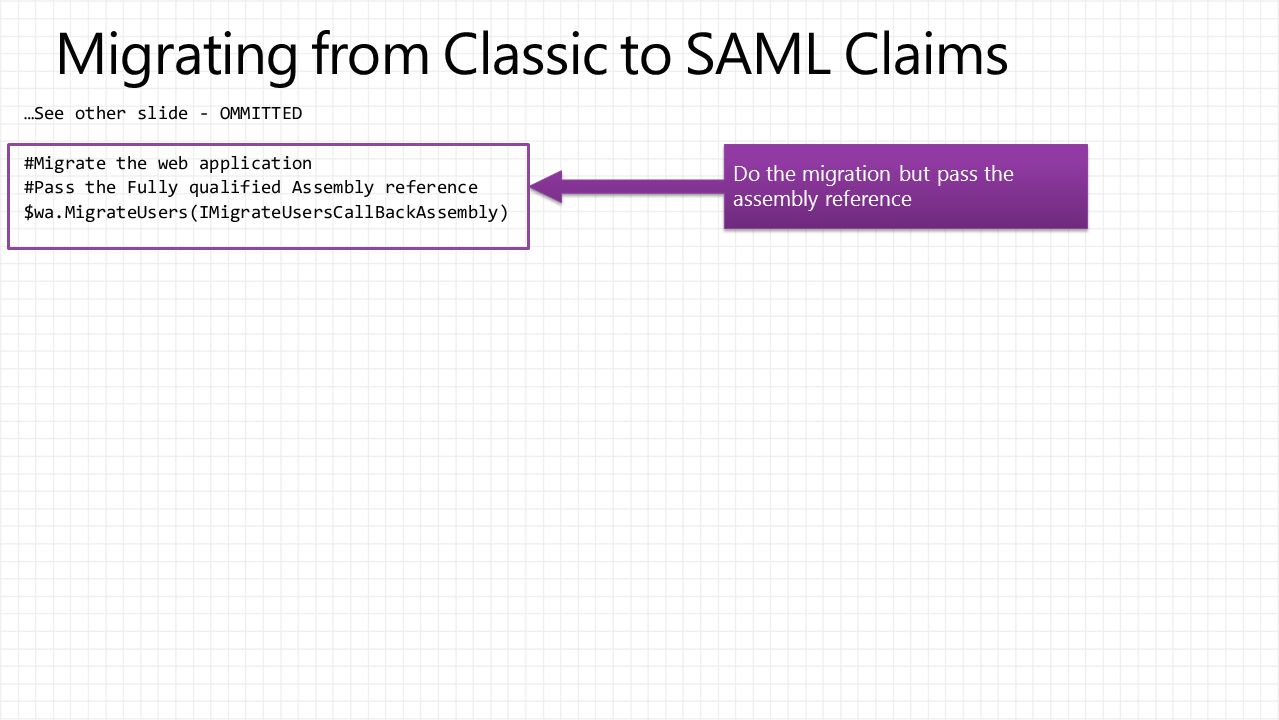 Migrating from Classic to SAML Claims

…See other slide - OMMITTED

#Migrate the web application
#Pass the Fully qualified Assembly reference
$wa.MigrateUsers(IMigrateUsersCallBackAssembly)

Do the migration but pass the assembly reference